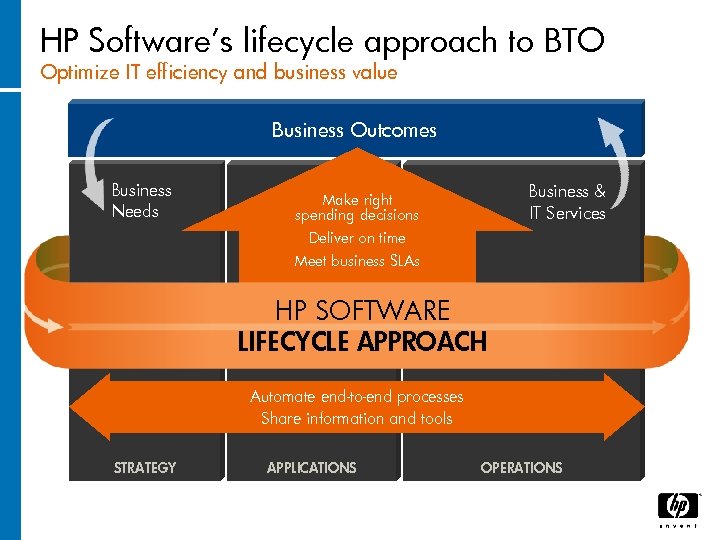 HP Software's lifecycle approach to BTO
Optimize IT efficiency and business value

Business Outcomes

Business Needs

Make right spending decisions
Deliver on time
Meet business SLAs

Business & IT Services

HP SOFTWARE
LIFECYCLE APPROACH

Automate end-to-end processes
Share information and tools

STRATEGY
APPLICATIONS
OPERATIONS

hp
invent